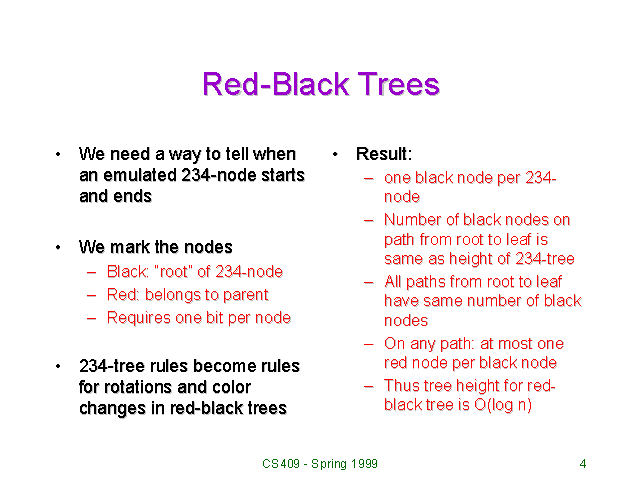 Red-Black Trees

• We need a way to tell when an emulated 234-node starts and ends

• We mark the nodes
– Black: "root" of 234-node
– Red: belongs to parent
– Requires one bit per node

• 234-tree rules become rules for rotations and color changes in red-black trees

• Result:
– one black node per 234-node
– Number of black nodes on path from root to leaf is same as height of 234-tree
– All paths from root to leaf have same number of black nodes
– On any path: at most one red node per black node
– Thus tree height for red-black tree is O(log n)

CS409 - Spring 1999

4